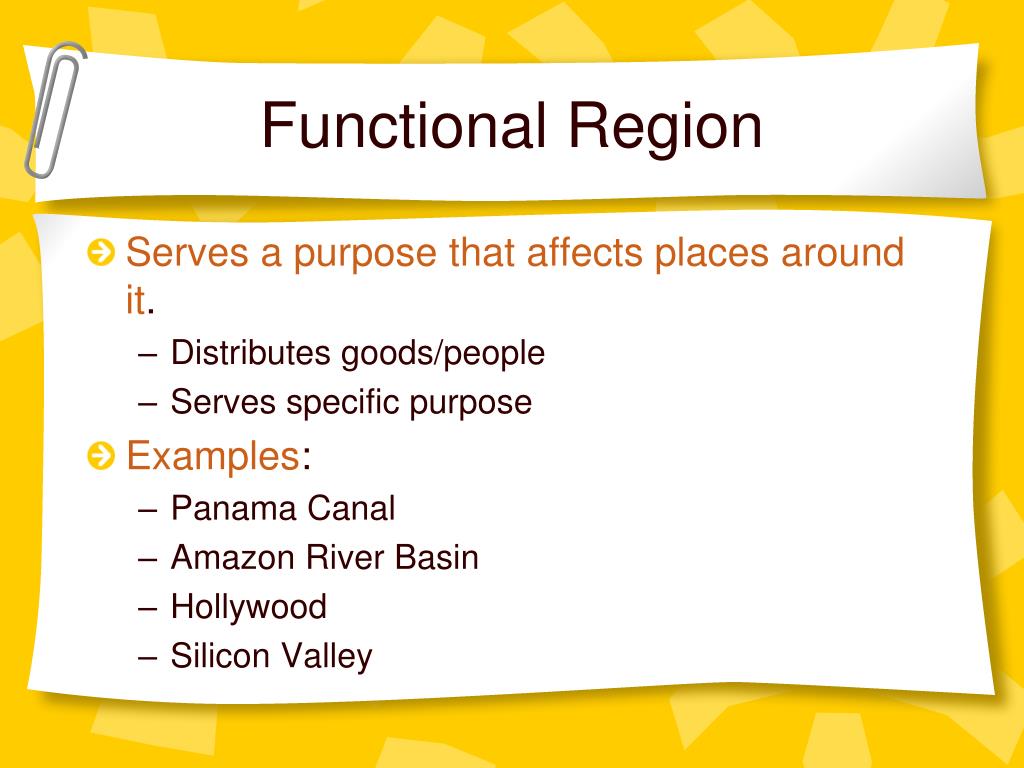 Functional Region

Serves a purpose that affects places around it.
– Distributes goods/people
– Serves specific purpose

Examples:
– Panama Canal
– Amazon River Basin
– Hollywood
– Silicon Valley